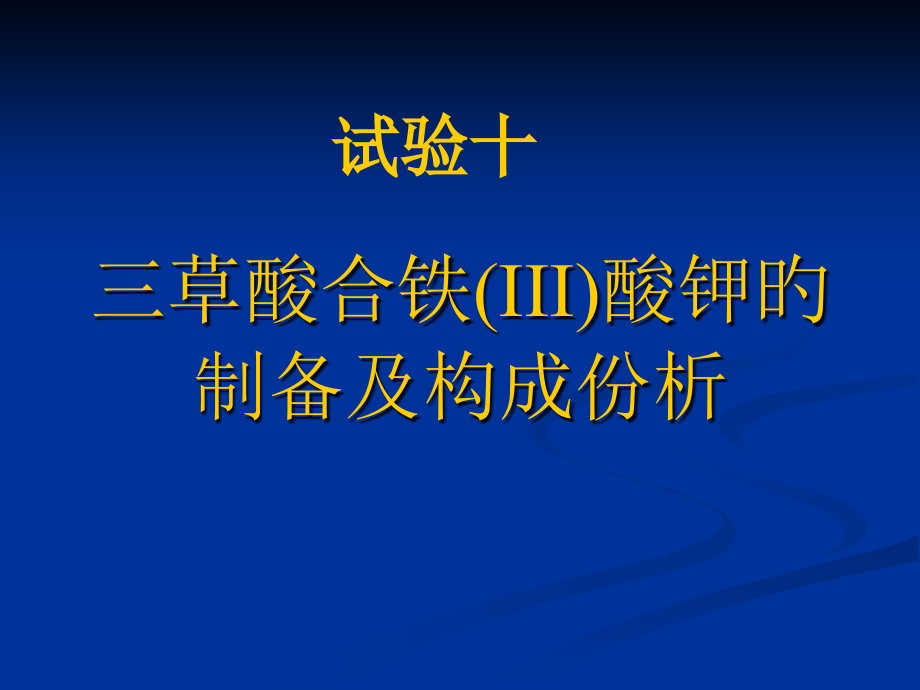 试验十

三草酸合铁(III)酸钾的制备及构成份析